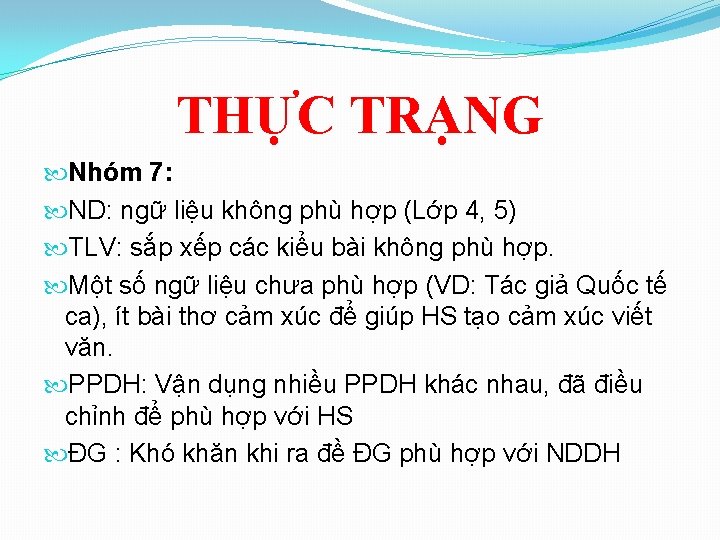 THỰC TRẠNG

Nhóm 7:

ND: ngữ liệu không phù hợp (Lớp 4, 5)

TLV: sắp xếp các kiểu bài không phù hợp.

Một số ngữ liệu chưa phù hợp (VD: Tác giả Quốc tế ca), ít bài thơ cảm xúc để giúp HS tạo cảm xúc viết văn.

PPDH: Vận dụng nhiều PPDH khác nhau, đã điều chỉnh để phù hợp với HS

ĐG : Khó khăn khi ra đề ĐG phù hợp với NDDH